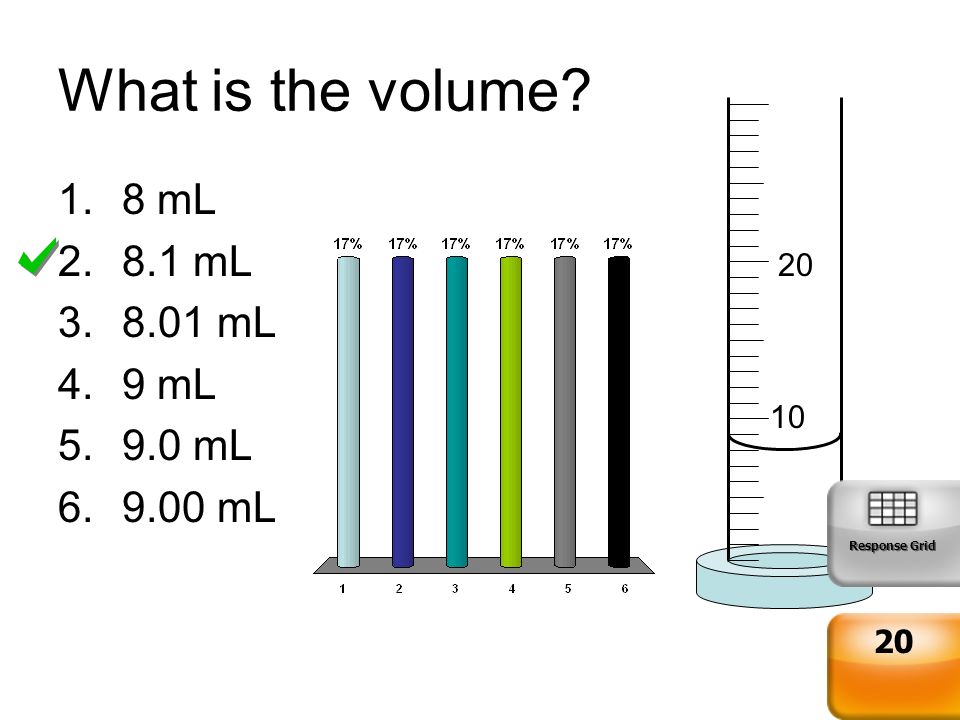 What is the volume?

1. 8 mL
2. 8.1 mL
3. 8.01 mL
4. 9 mL
5. 9.0 mL
6. 9.00 mL

17% 17% 17% 17% 17% 17%

1 2 3 4 5 6

20

10

Response Grid

20